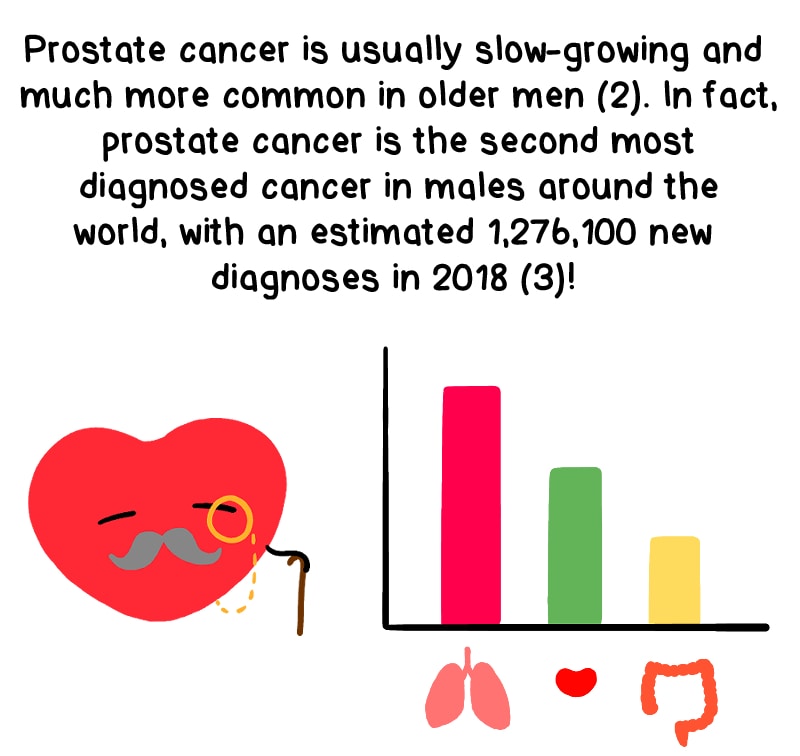 Prostate cancer is usually slow-growing and much more common in older men (2). In fact, prostate cancer is the second most diagnosed cancer in males around the world, with an estimated 1,276,100 new diagnoses in 2018 (3)!